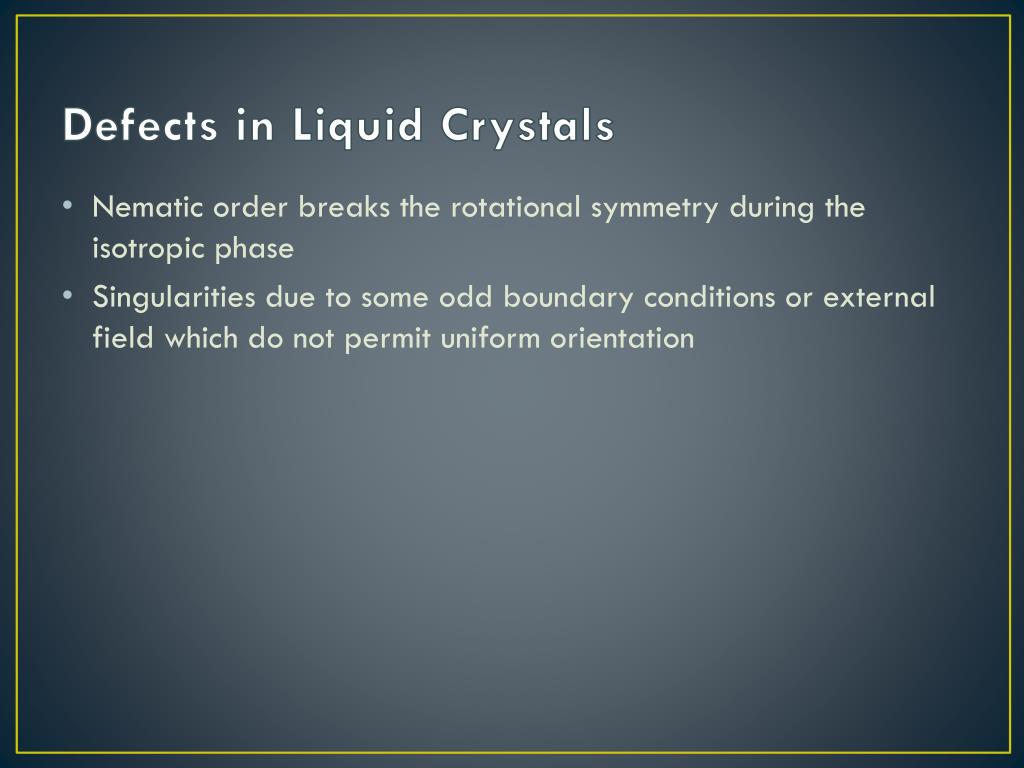 Defects in Liquid Crystals

• Nematic order breaks the rotational symmetry during the isotropic phase

• Singularities due to some odd boundary conditions or external field which do not permit uniform orientation